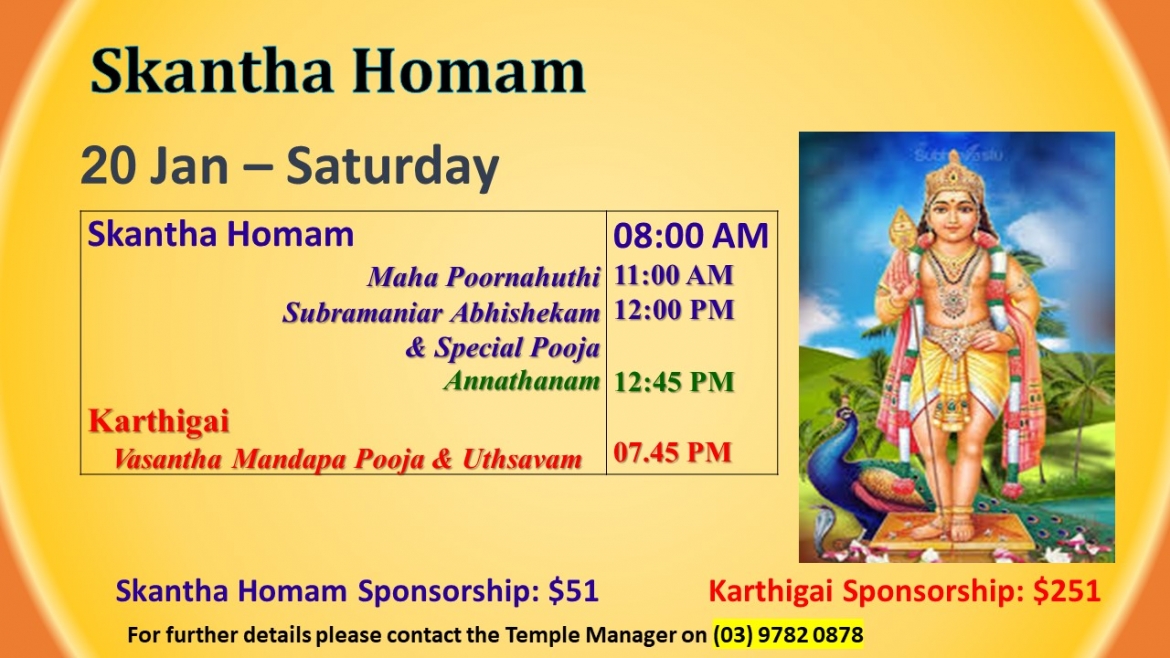 Skantha Homam

20 Jan – Saturday

| Skantha Homam | 08:00 AM |
|---|---|
| Maha Poornahuthi | 11:00 AM |
| Subramaniar Abhishekam & Special Pooja | 12:00 PM |
| Annathanam | 12:45 PM |
| Karthigai |  |
| Vasantha Mandapa Pooja & Uthsavam | 07.45 PM |

Skantha Homam Sponsorship: $51

Karthigai Sponsorship: $251

For further details please contact the Temple Manager on (03) 9782 0878